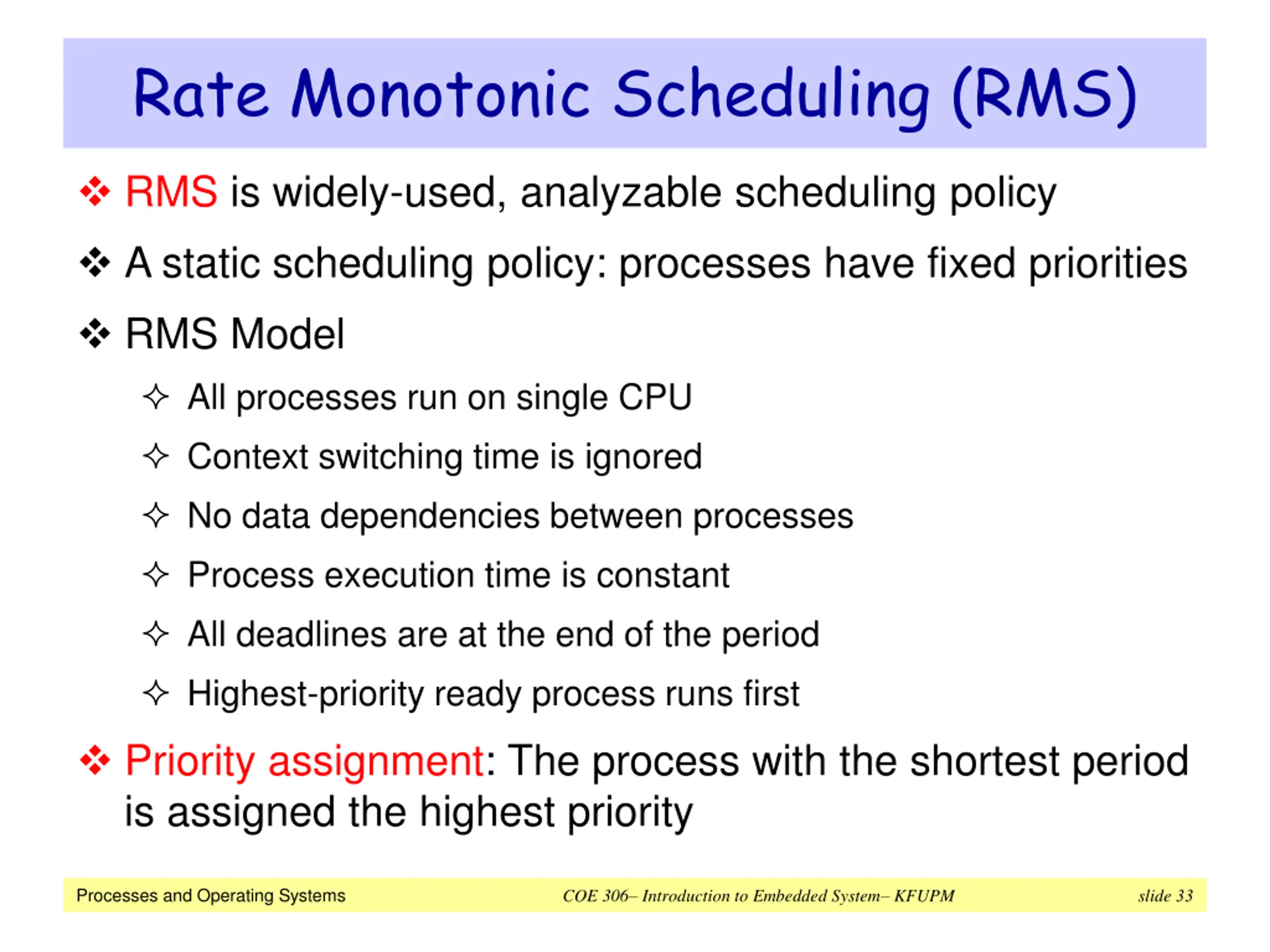 Rate Monotonic Scheduling (RMS)

❖ RMS is widely-used, analyzable scheduling policy

❖ A static scheduling policy: processes have fixed priorities

❖ RMS Model

✧ All processes run on single CPU

✧ Context switching time is ignored

✧ No data dependencies between processes

✧ Process execution time is constant

✧ All deadlines are at the end of the period

✧ Highest-priority ready process runs first

❖ Priority assignment: The process with the shortest period is assigned the highest priority

Processes and Operating Systems COE 306– Introduction to Embedded System– KFUPM slide 33